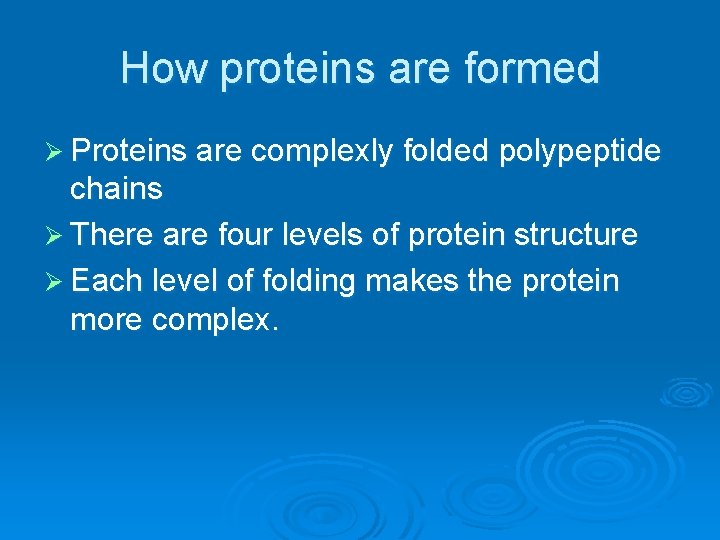 How proteins are formed

➢ Proteins are complexly folded polypeptide chains
➢ There are four levels of protein structure
➢ Each level of folding makes the protein more complex.